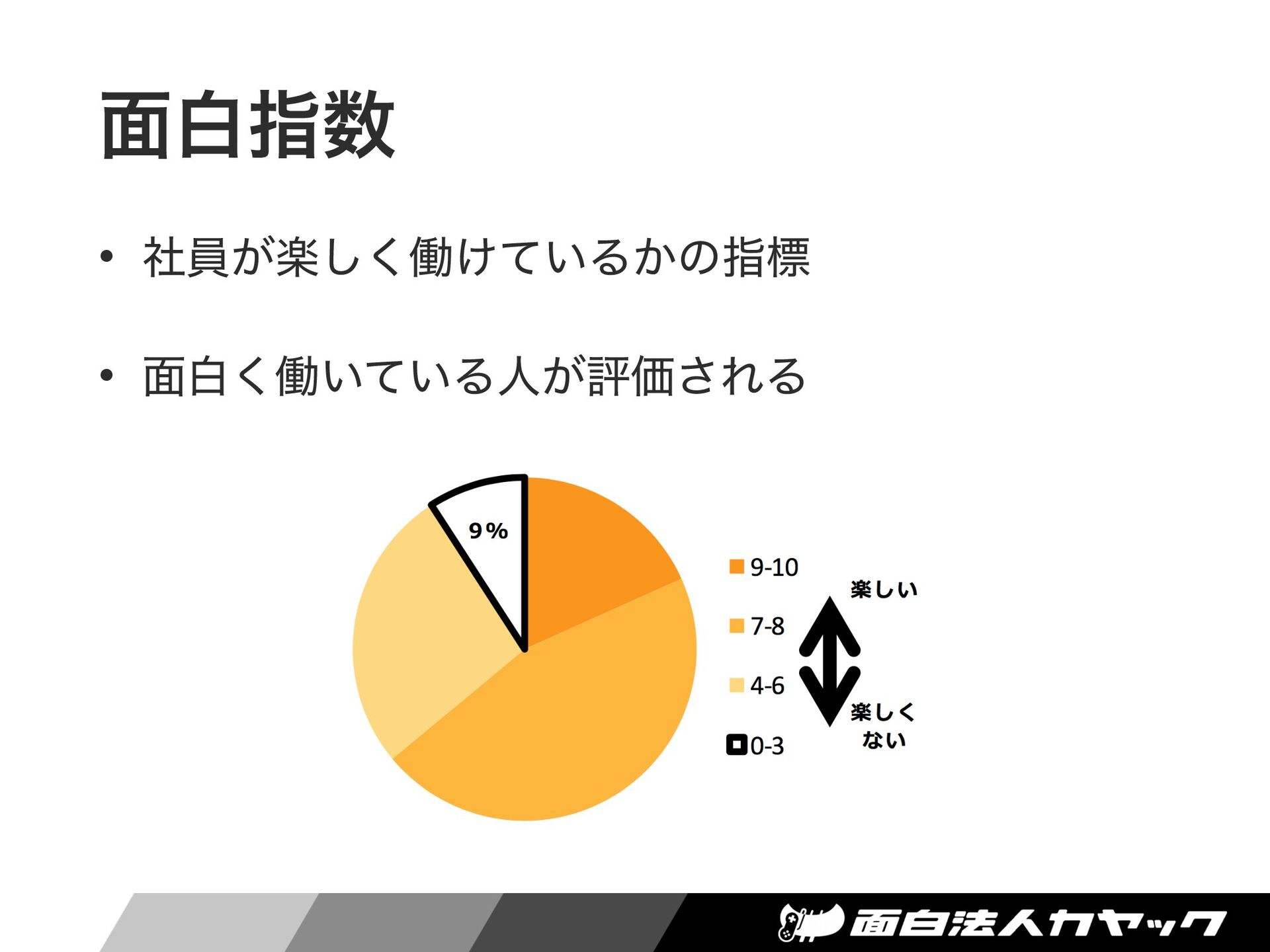 面白指数

• 社員が楽しく働けているかの指標

• 面白く働いている人が評価される

9%

9-10
7-8
4-6
0-3

楽しい

楽しくない

面白法人カヤック